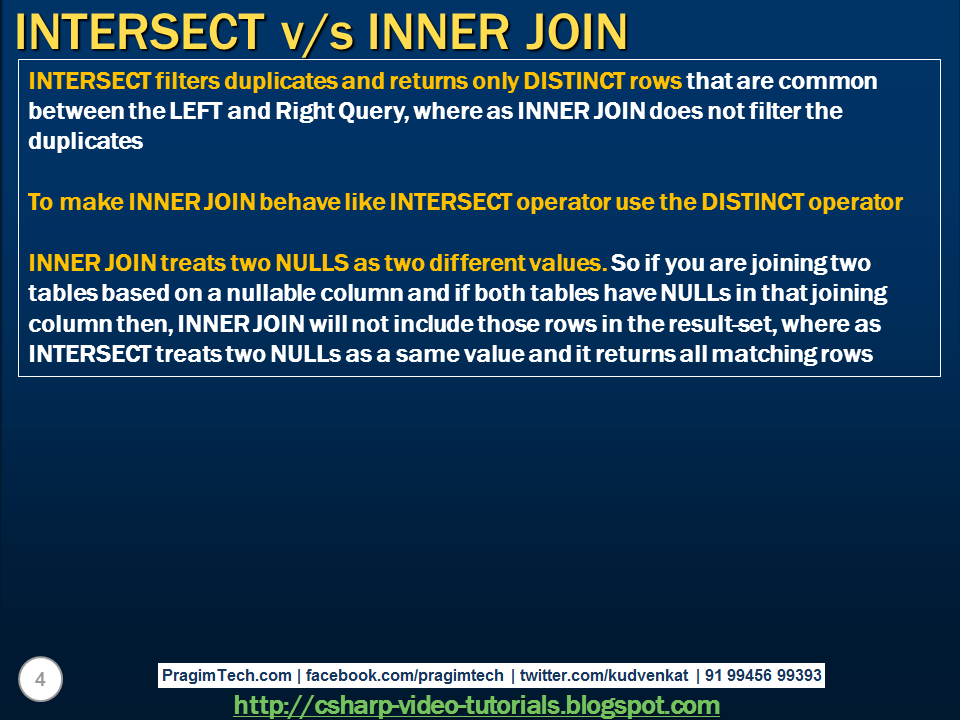 INTERSECT v/s INNER JOIN

INTERSECT filters duplicates and returns only DISTINCT rows that are common between the LEFT and Right Query, where as INNER JOIN does not filter the duplicates

To make INNER JOIN behave like INTERSECT operator use the DISTINCT operator

INNER JOIN treats two NULLS as two different values. So if you are joining two tables based on a nullable column and if both tables have NULLs in that joining column then, INNER JOIN will not include those rows in the result-set, where as INTERSECT treats two NULLs as a same value and it returns all matching rows

4

PragimTech.com | facebook.com/pragimtech | twitter.com/kudvenkat | 91 99456 99393

http://csharp-video-tutorials.blogspot.com